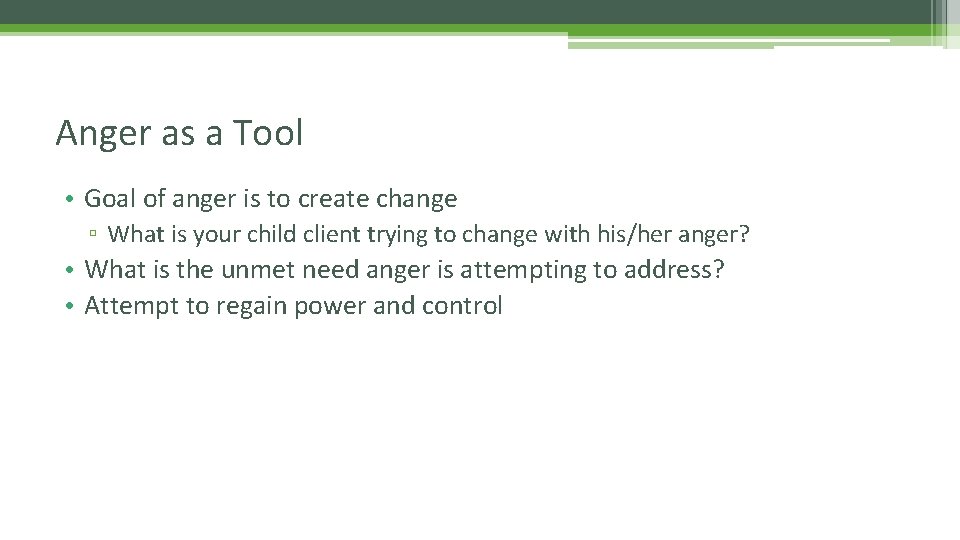 Anger as a Tool

• Goal of anger is to create change
  ▫ What is your child client trying to change with his/her anger?
• What is the unmet need anger is attempting to address?
• Attempt to regain power and control